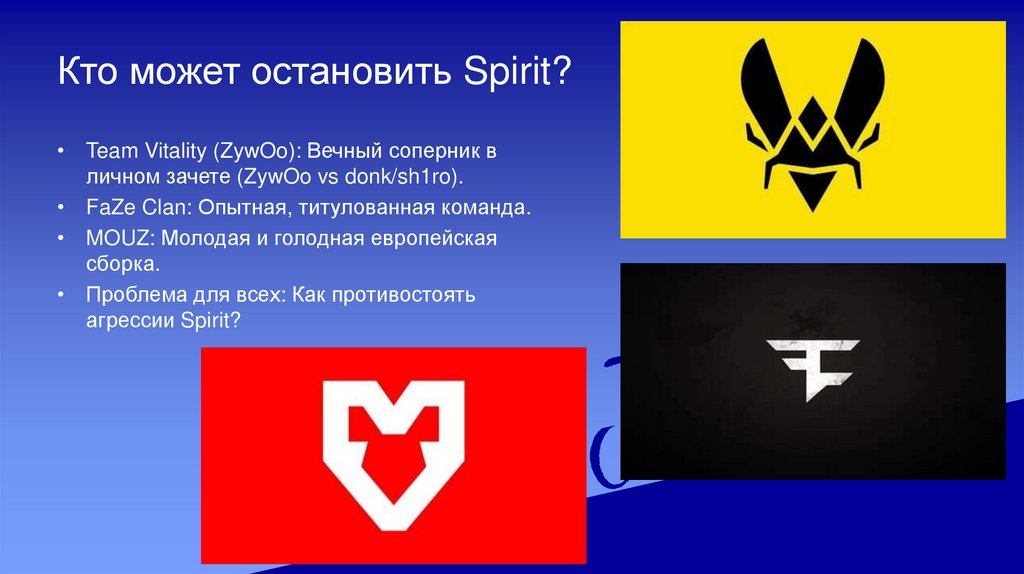 Кто может остановить Spirit?

• Team Vitality (ZywOo): Вечный соперник в личном зачете (ZywOo vs donk/sh1ro).
• FaZe Clan: Опытная, титулованная команда.
• MOUZ: Молодая и голодная европейская сборка.
• Проблема для всех: Как противостоять агрессии Spirit?